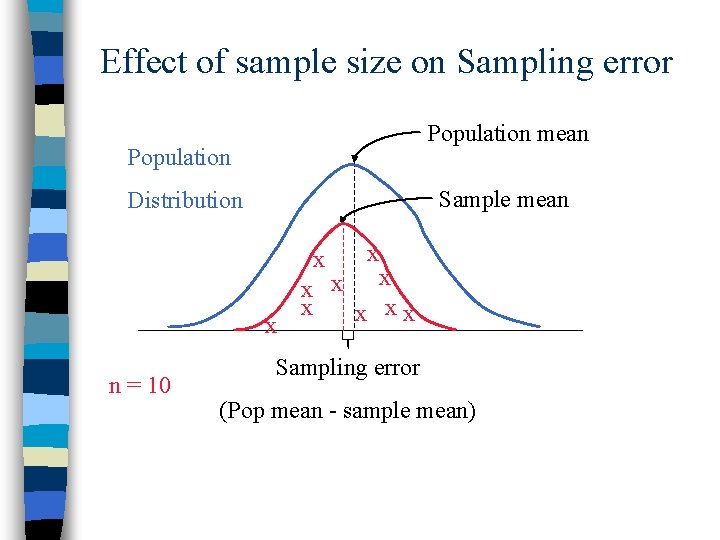 Effect of sample size on Sampling error

Population mean

Population

Distribution

Sample mean

x x x x x x x x x x

Sampling error

n = 10

(Pop mean - sample mean)